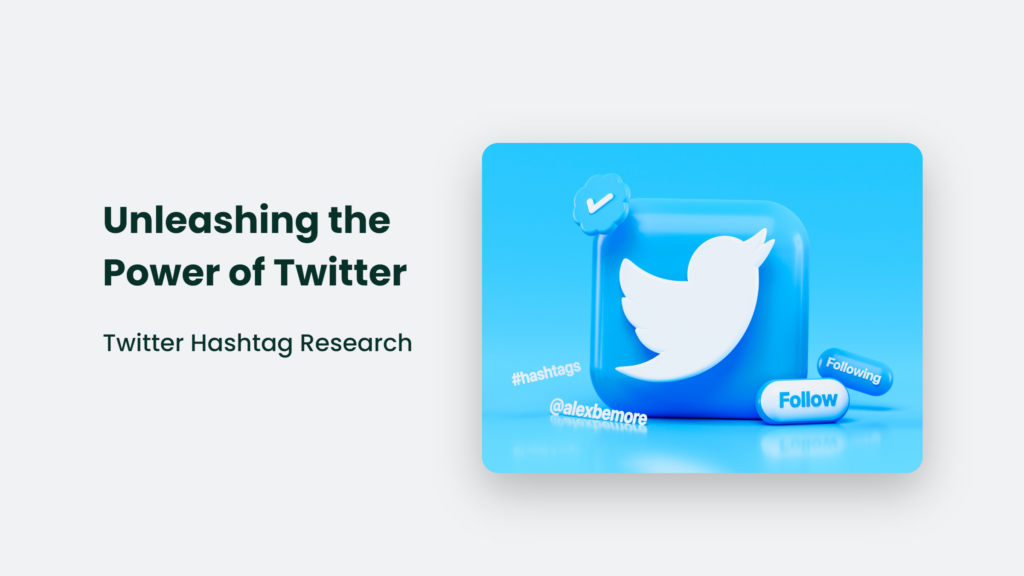 Unleashing the Power of Twitter

Twitter Hashtag Research

#hashtags

@alexbemore

Following

Follow